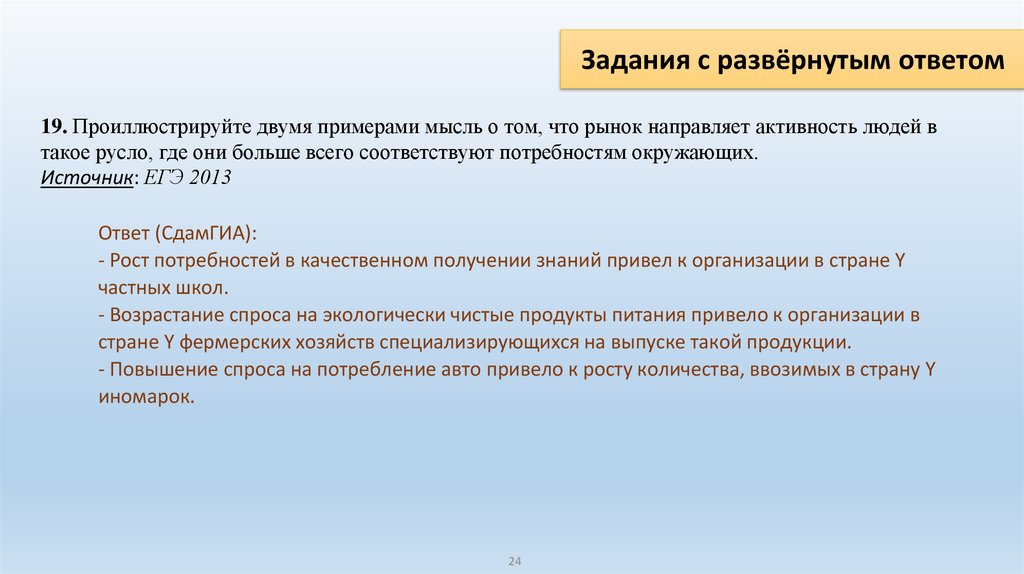 Задания с развёрнутым ответом

19. Проиллюстрируйте двумя примерами мысль о том, что рынок направляет активность людей в такое русло, где они больше всего соответствуют потребностям окружающих.
Источник: ЕГЭ 2013

Ответ (СдамГИА):
- Рост потребностей в качественном получении знаний привел к организации в стране Y частных школ.
- Возрастание спроса на экологически чистые продукты питания привело к организации в стране Y фермерских хозяйств специализирующихся на выпуске такой продукции.
- Повышение спроса на потребление авто привело к росту количества, ввозимых в страну Y иномарок.

24